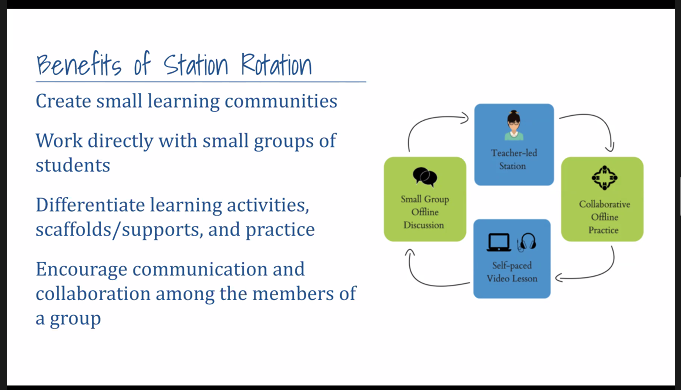 Benefits of Station Rotation

Create small learning communities

Work directly with small groups of students

Differentiate learning activities, scaffolds/supports, and practice

Encourage communication and collaboration among the members of a group

Teacher-led Station

Collaborative Offline Practice

Self-paced Video Lesson

Small Group Offline Discussion